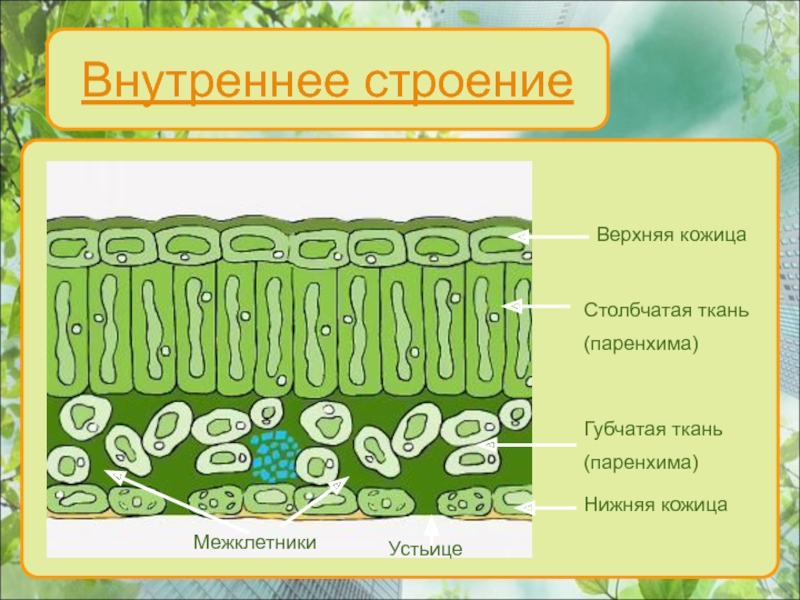 Внутреннее строение

Верхняя кожица

Столбчатая ткань (паренхима)

Губчатая ткань (паренхима)

Нижняя кожица

Межклетники

Устьице